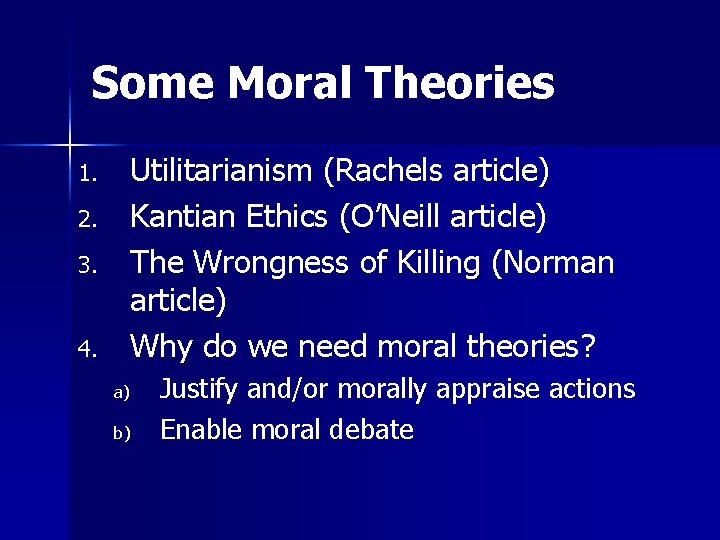 Some Moral Theories

1. Utilitarianism (Rachels article)
2. Kantian Ethics (O'Neill article)
3. The Wrongness of Killing (Norman article)
4. Why do we need moral theories?
a) Justify and/or morally appraise actions
b) Enable moral debate